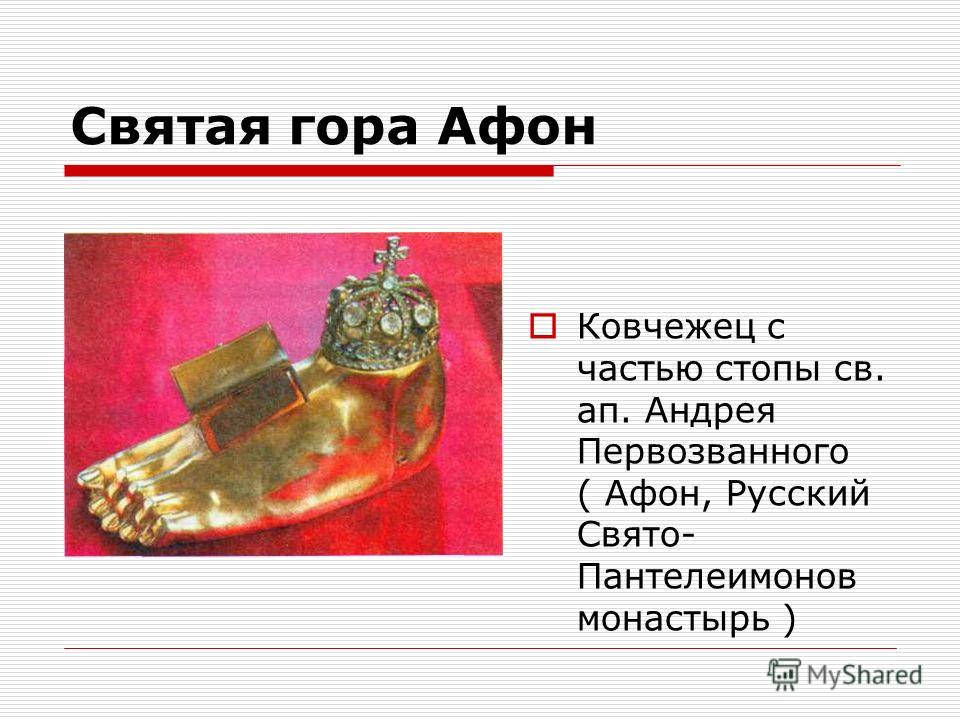 Святая гора Афон

Ковчежец с частью стопы св. ап. Андрея Первозванного ( Афон, Русский Свято-Пантелеимонов монастырь )

MyShared